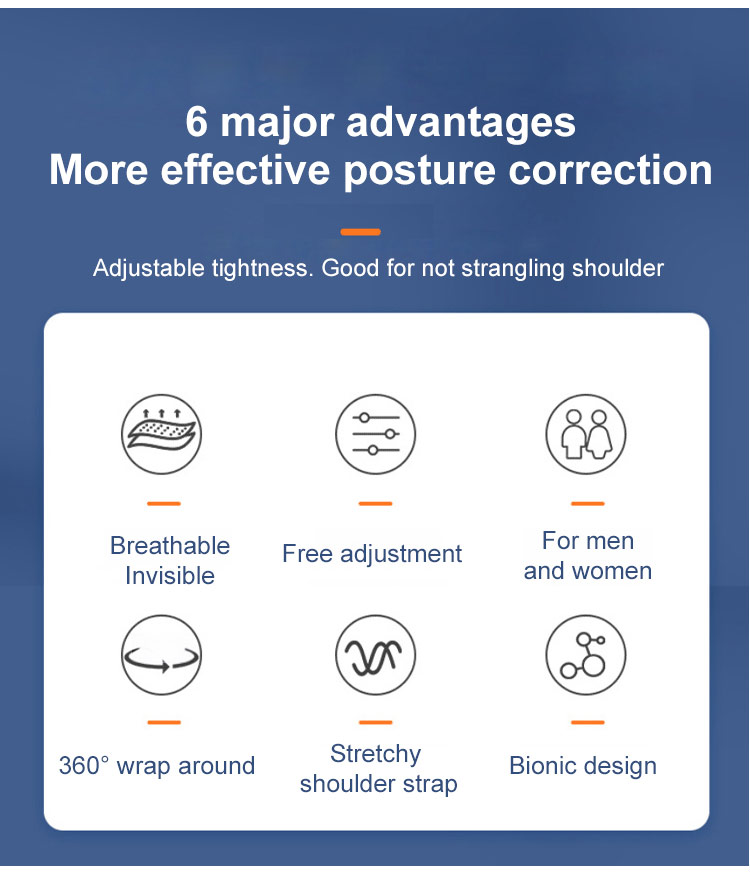 6 major advantages
More effective posture correction

Adjustable tightness. Good for not strangling shoulder

Breathable
Invisible

Free adjustment

For men
and women

360° wrap around

Stretchy
shoulder strap

Bionic design